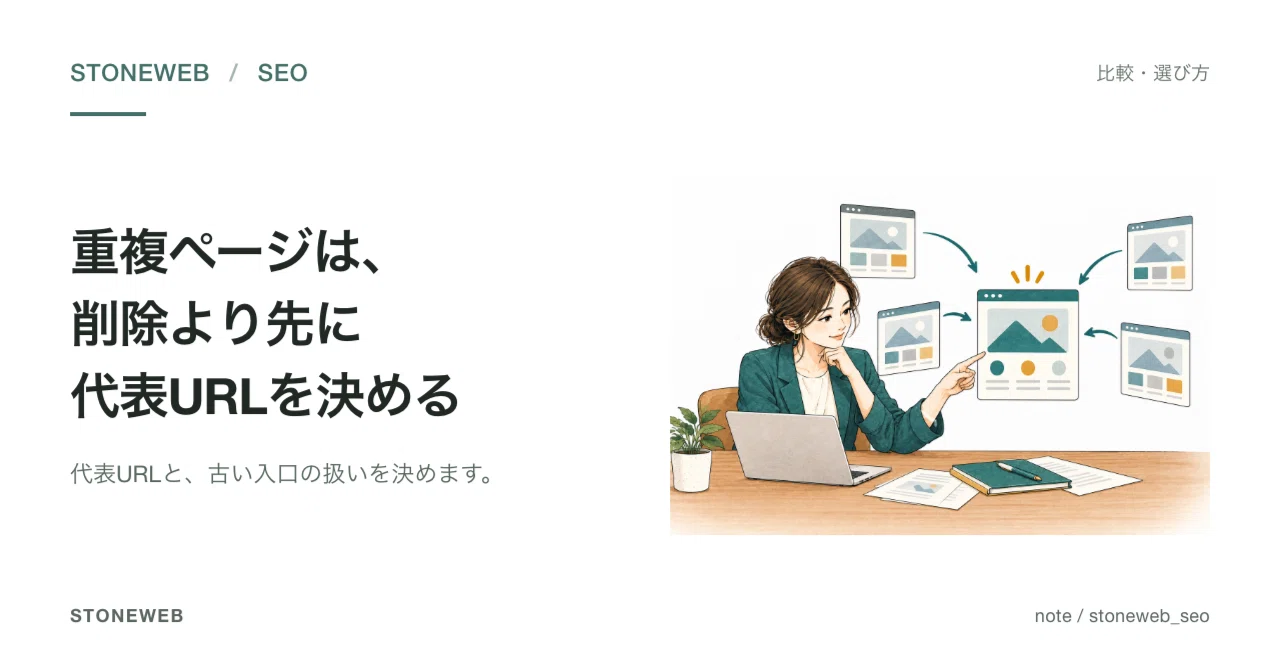 STONEWEB / SEO

比較・選び方

重複ページは、
削除より先に
代表URLを決める

代表URLと、古い入口の扱いを決めます。

STONEWEB

note / stoneweb_seo